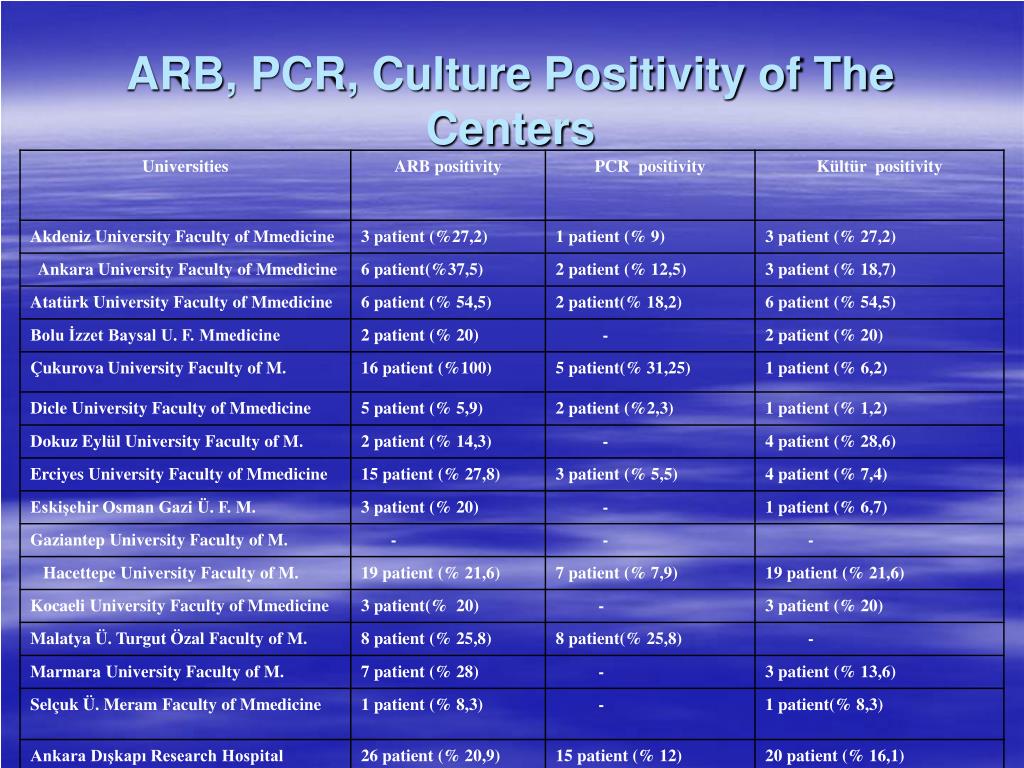 ARB, PCR, Culture Positivity of The Centers

| Universities | ARB positivity | PCR positivity | Kültür positivity |
|---|---|---|---|
| Akdeniz University Faculty of Mmedicine | 3 patient (%27,2) | 1 patient (% 9) | 3 patient (% 27,2) |
| Ankara University Faculty of Mmedicine | 6 patient(%37,5) | 2 patient (% 12,5) | 3 patient (% 18,7) |
| Atatürk University Faculty of Mmedicine | 6 patient (% 54,5) | 2 patient(% 18,2) | 6 patient (% 54,5) |
| Bolu İzzet Baysal U. F. Mmedicine | 2 patient (% 20) | - | 2 patient (% 20) |
| Çukurova University Faculty of M. | 16 patient (%100) | 5 patient(% 31,25) | 1 patient (% 6,2) |
| Dicle University Faculty of Mmedicine | 5 patient (% 5,9) | 2 patient (%2,3) | 1 patient (% 1,2) |
| Dokuz Eylül University Faculty of M. | 2 patient (% 14,3) | - | 4 patient (% 28,6) |
| Erciyes University Faculty of Mmedicine | 15 patient (% 27,8) | 3 patient (% 5,5) | 4 patient (% 7,4) |
| Eskişehir Osman Gazi Ü. F. M. | 3 patient (% 20) | - | 1 patient (% 6,7) |
| Gaziantep University Faculty of M. | - | - | - |
| Hacettepe University Faculty of M. | 19 patient (% 21,6) | 7 patient (% 7,9) | 19 patient (% 21,6) |
| Kocaeli University Faculty of Mmedicine | 3 patient(% 20) | - | 3 patient (% 20) |
| Malatya Ü. Turgut Özal Faculty of M. | 8 patient (% 25,8) | 8 patient(% 25,8) | - |
| Marmara University Faculty of M. | 7 patient (% 28) | - | 3 patient (% 13,6) |
| Selçuk Ü. Meram Faculty of Mmedicine | 1 patient (% 8,3) | - | 1 patient(% 8,3) |
| Ankara Dışkapı Research Hospital | 26 patient (% 20,9) | 15 patient (% 12) | 20 patient (% 16,1) |